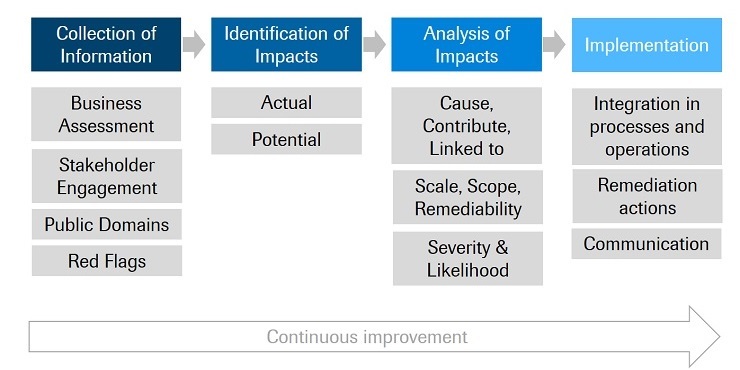 Collection of Information

Business Assessment

Stakeholder Engagement

Public Domains

Red Flags

Identification of Impacts

Actual

Potential

Analysis of Impacts

Cause, Contribute, Linked to

Scale, Scope, Remediability

Severity & Likelihood

Implementation

Integration in processes and operations

Remediation actions

Communication

Continuous improvement